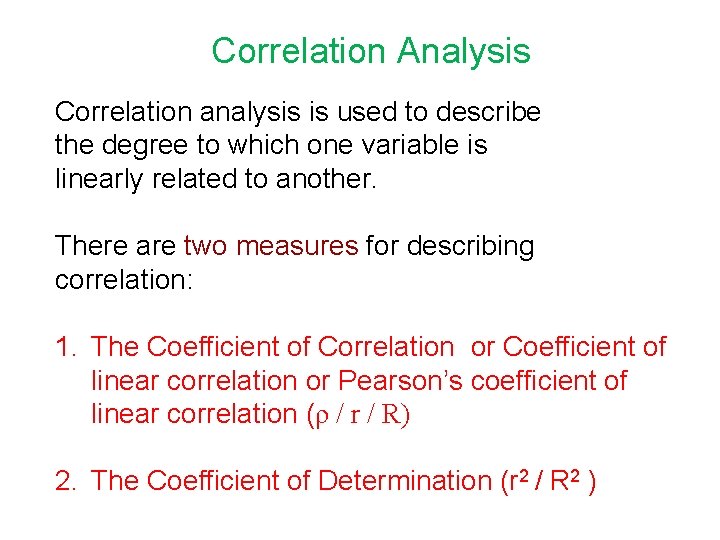 Correlation Analysis

Correlation analysis is used to describe the degree to which one variable is linearly related to another.

There are two measures for describing correlation:

1. The Coefficient of Correlation or Coefficient of linear correlation or Pearson's coefficient of linear correlation ($\rho$ / r / R)

2. The Coefficient of Determination ($r^2$ / $R^2$ )